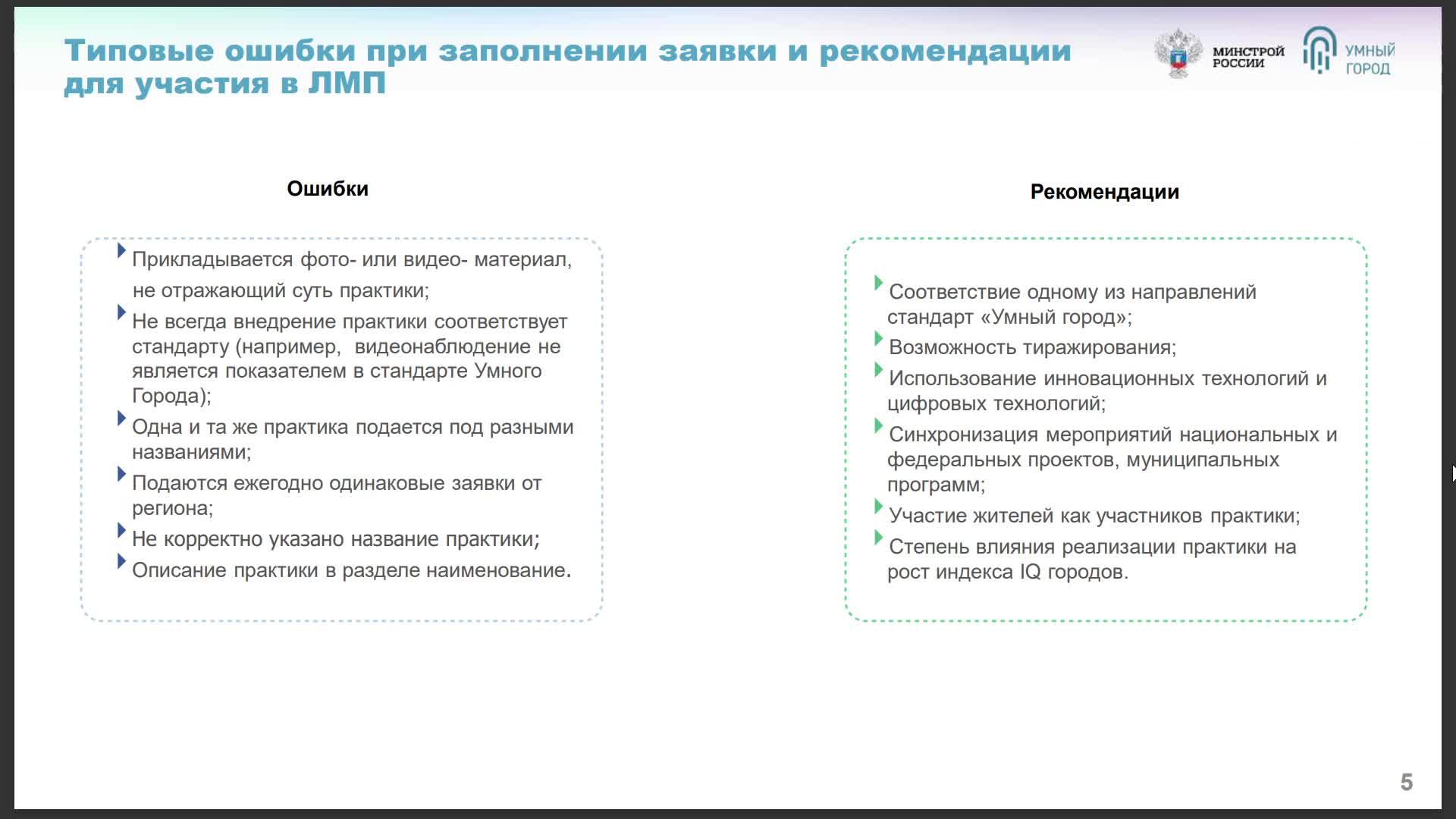 Типовые ошибки при заполнении заявки и рекомендации для участия в ЛМП

МИНСТРОЙ РОССИИ

УМНЫЙ ГОРОД

Ошибки

Прикладывается фото- или видео- материал, не отражающий суть практики;

Не всегда внедрение практики соответствует стандарту (например, видеонаблюдение не является показателем в стандарте Умного Города);

Одна и та же практика подается под разными названиями;

Подаются ежегодно одинаковые заявки от региона;

Не корректно указано название практики;

Описание практики в разделе наименование.

Рекомендации

Соответствие одному из направлений стандарт «Умный город»;

Возможность тиражирования;

Использование инновационных технологий и цифровых технологий;

Синхронизация мероприятий национальных и федеральных проектов, муниципальных программ;

Участие жителей как участников практики;

Степень влияния реализации практики на рост индекса IQ городов.

5